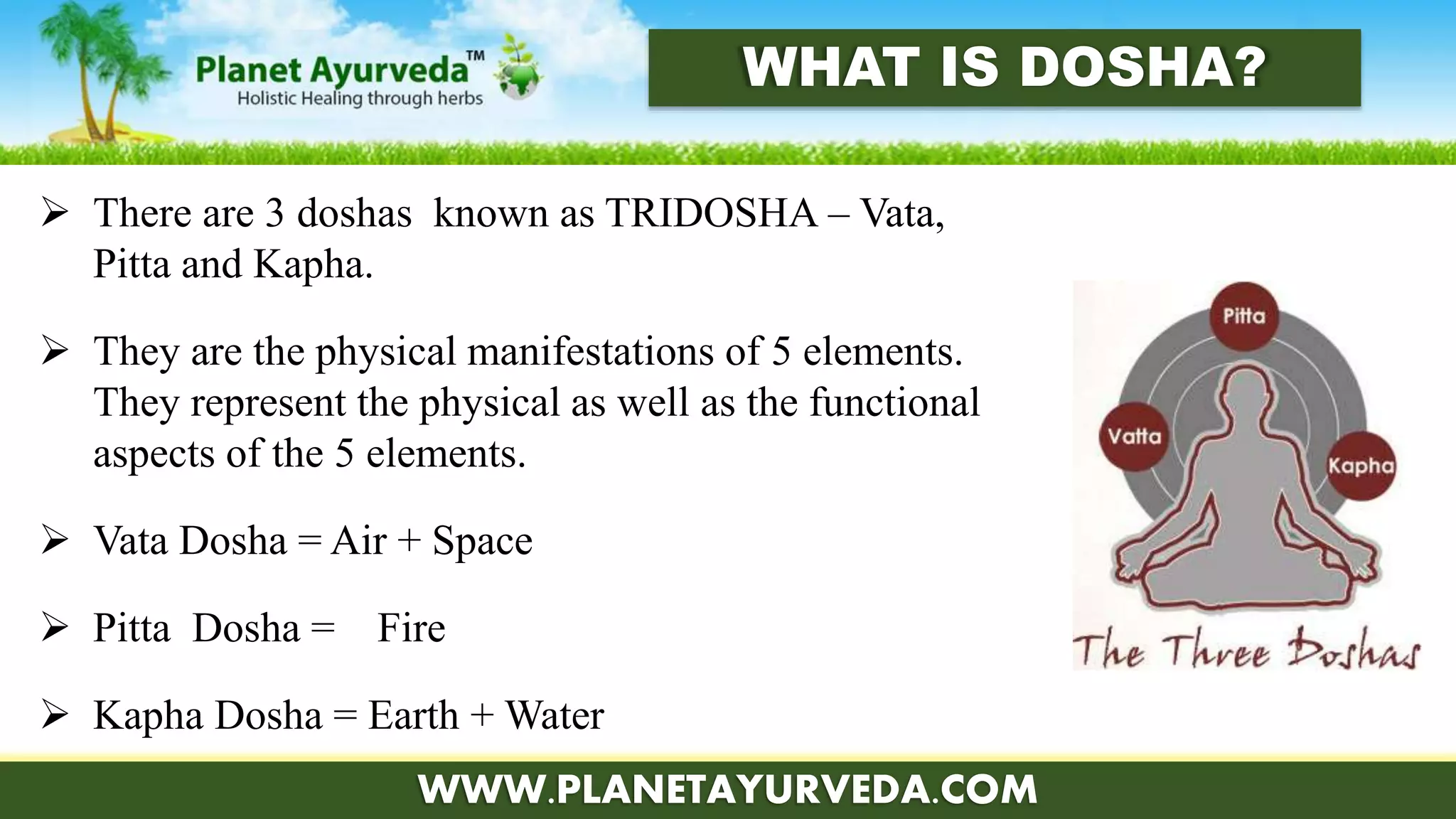 Planet Ayurveda™
Holistic Healing through herbs

WHAT IS DOSHA?

➢ There are 3 doshas known as TRIDOSHA – Vata, Pitta and Kapha.

➢ They are the physical manifestations of 5 elements. They represent the physical as well as the functional aspects of the 5 elements.

➢ Vata Dosha = Air + Space

➢ Pitta Dosha = Fire

➢ Kapha Dosha = Earth + Water

Pitta
Vatta
Kapha
The Three Doshas

WWW.PLANETAYURVEDA.COM